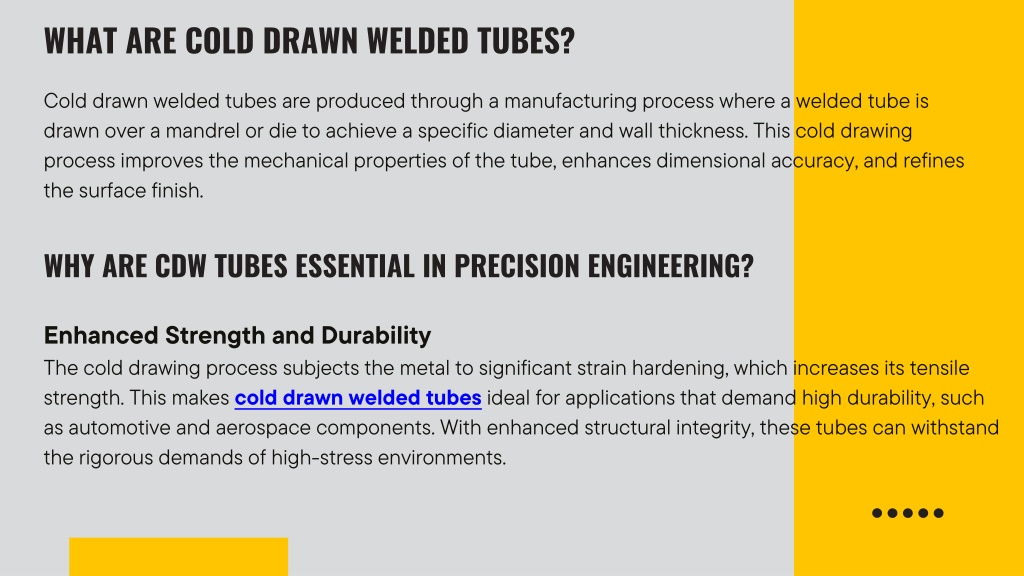 WHAT ARE COLD DRAWN WELDED TUBES?

Cold drawn welded tubes are produced through a manufacturing process where a welded tube is drawn over a mandrel or die to achieve a specific diameter and wall thickness. This cold drawing process improves the mechanical properties of the tube, enhances dimensional accuracy, and refines the surface finish.

WHY ARE CDW TUBES ESSENTIAL IN PRECISION ENGINEERING?

Enhanced Strength and Durability
The cold drawing process subjects the metal to significant strain hardening, which increases its tensile strength. This makes cold drawn welded tubes ideal for applications that demand high durability, such as automotive and aerospace components. With enhanced structural integrity, these tubes can withstand the rigorous demands of high-stress environments.